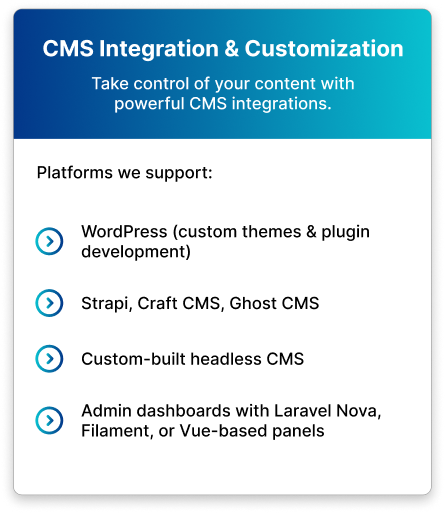 CMS Integration & Customization

Take control of your content with powerful CMS integrations.

Platforms we support:

WordPress (custom themes & plugin development)

Strapi, Craft CMS, Ghost CMS

Custom-built headless CMS

Admin dashboards with Laravel Nova, Filament, or Vue-based panels